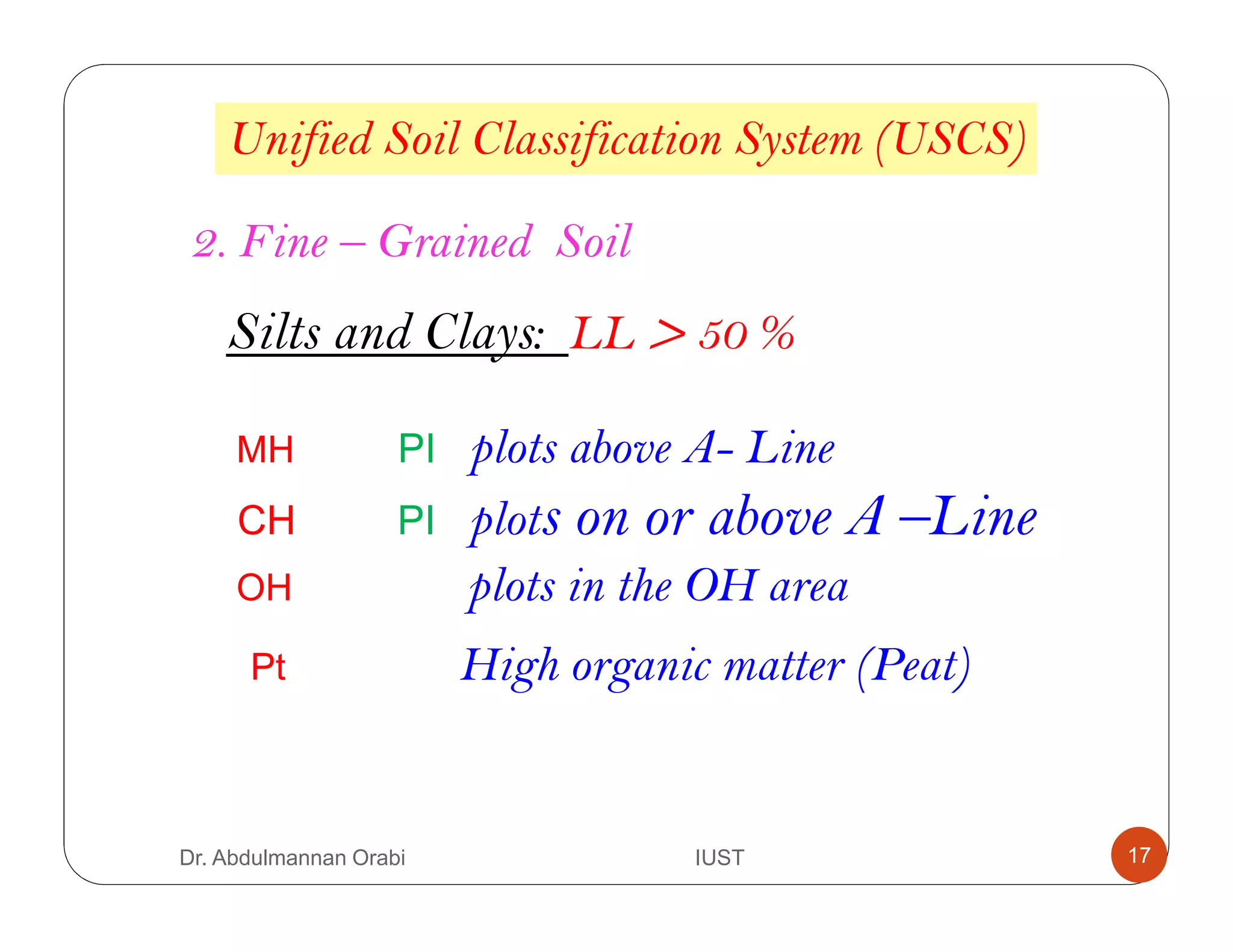 Unified Soil Classification System (USCS)

2. Fine – Grained Soil

Silts and Clays: LL > 50 %

MH PI plots above A- Line

CH PI plots on or above A –Line

OH plots in the OH area

Pt High organic matter (Peat)

Dr. Abdulmannan Orabi IUST 17